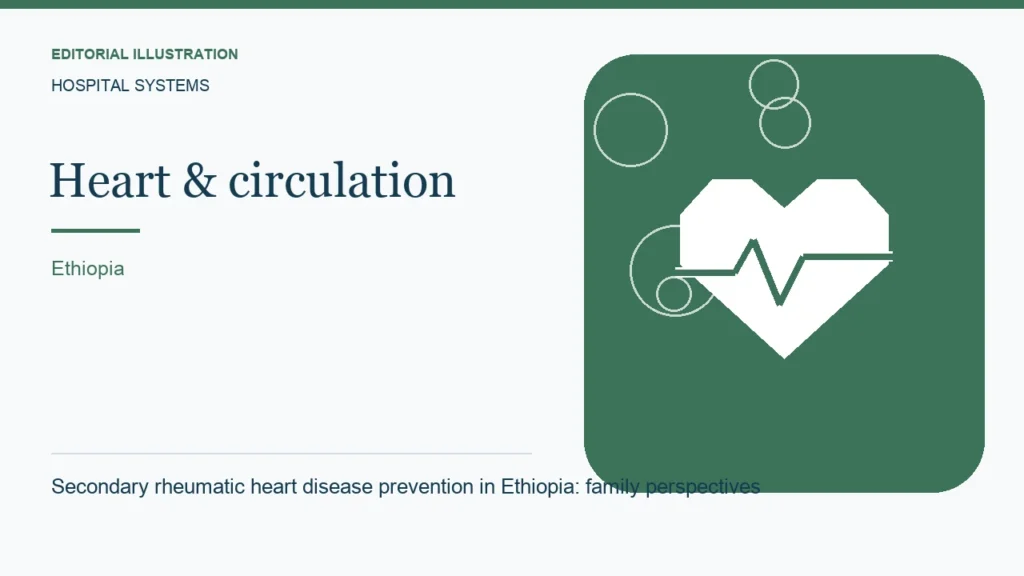 EDITORIAL ILLUSTRATION

HOSPITAL SYSTEMS

Heart & circulation

Ethiopia

Secondary rheumatic heart disease prevention in Ethiopia: family perspectives